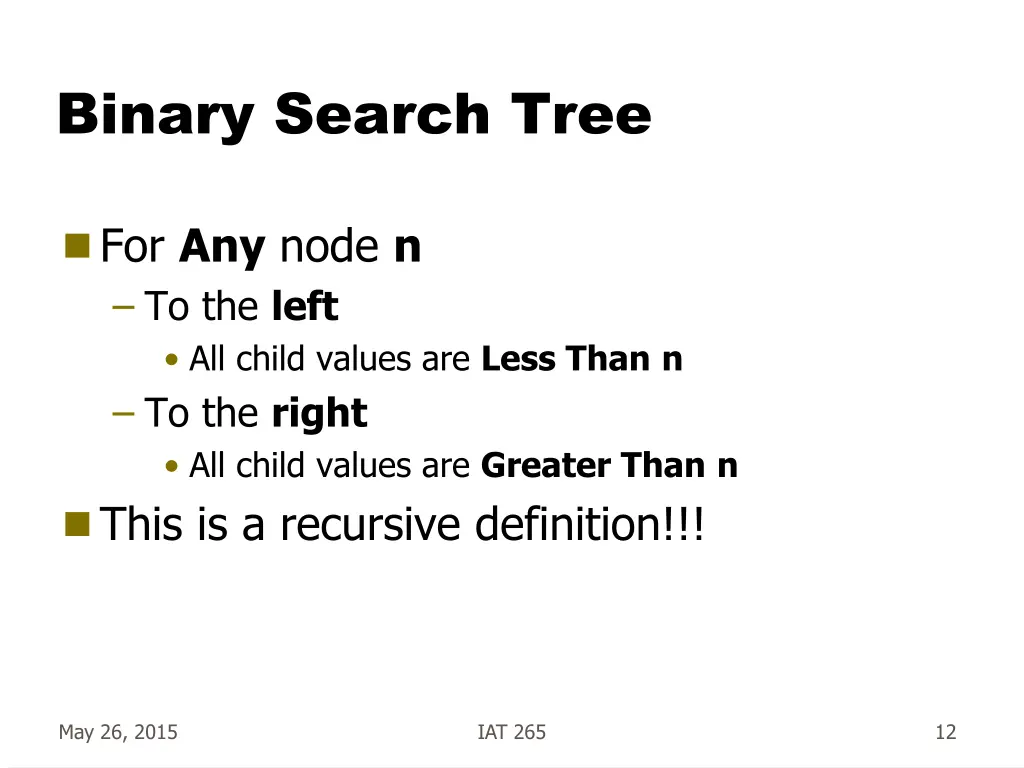 Binary Search Tree

For Any node n

– To the left

• All child values are Less Than n

– To the right

• All child values are Greater Than n

This is a recursive definition!!!

May 26, 2015

IAT 265

12